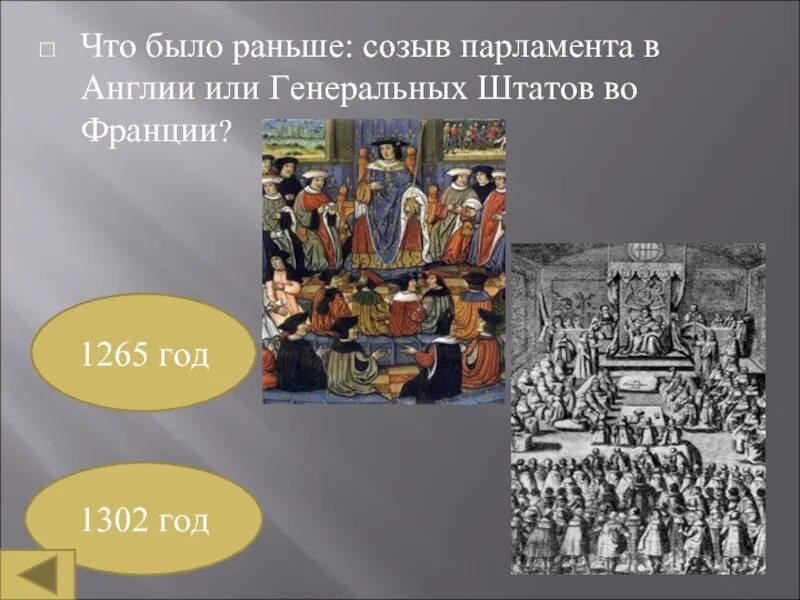 Что было раньше: созыв парламента в Англии или Генеральных Штатов во Франции?

1265 год

1302 год